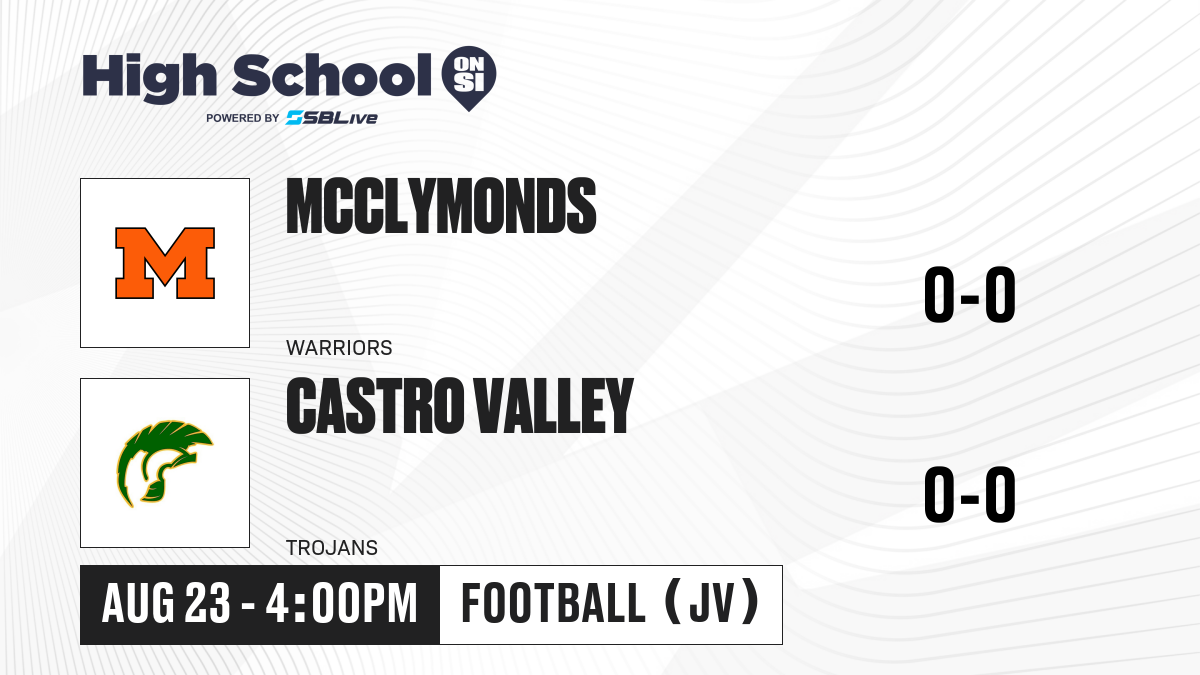 High School ON SI
POWERED BY SBLive

M

MCCLYMONDS

WARRIORS

0-0

CASTRO VALLEY

TROJANS

0-0

AUG 23 - 4:00PM

FOOTBALL (JV)